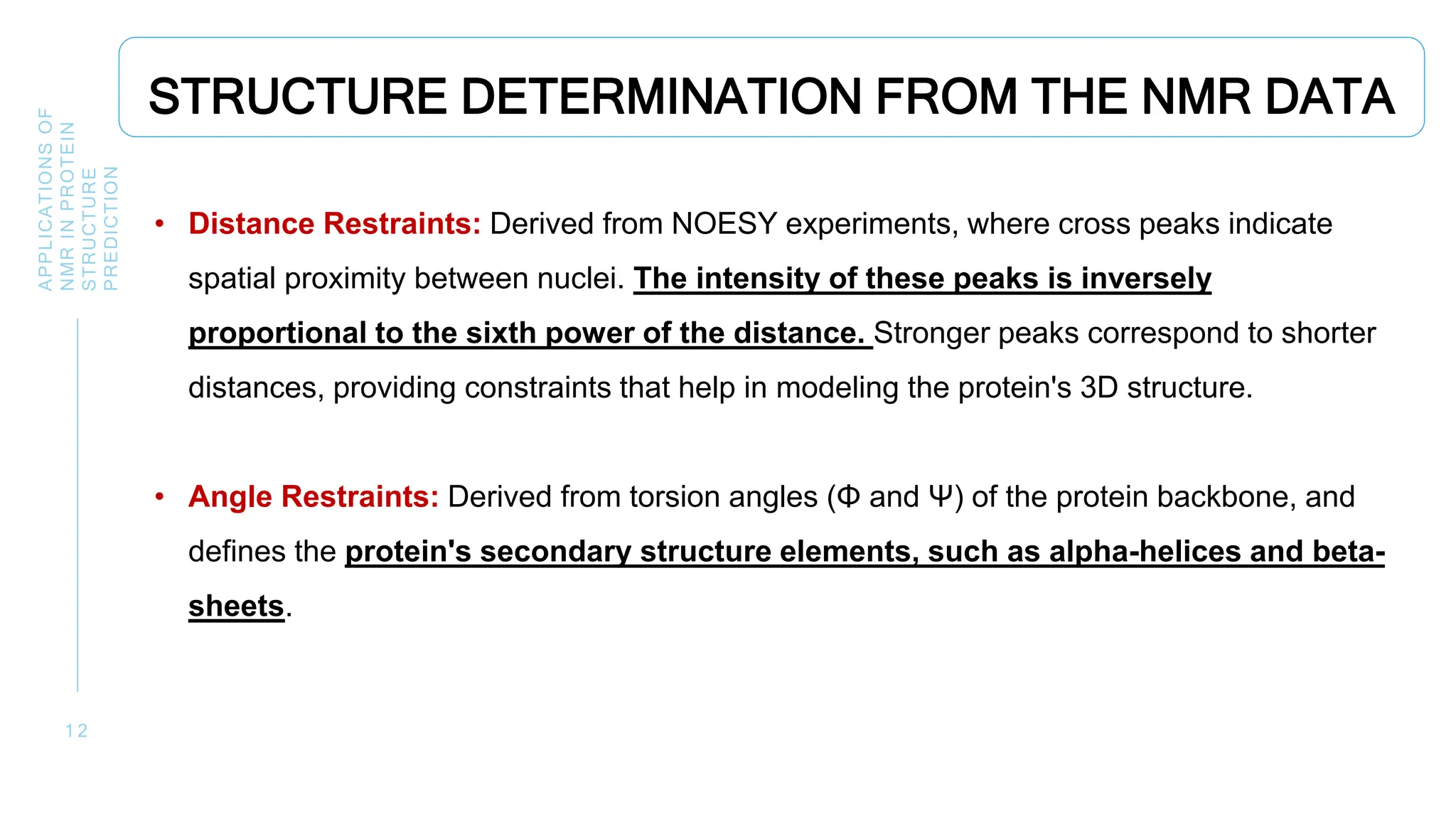 APPLICATIONS OF NMR IN PROTEIN STRUCTURE PREDICTION

STRUCTURE DETERMINATION FROM THE NMR DATA

• Distance Restraints: Derived from NOESY experiments, where cross peaks indicate spatial proximity between nuclei. The intensity of these peaks is inversely proportional to the sixth power of the distance. Stronger peaks correspond to shorter distances, providing constraints that help in modeling the protein's 3D structure.

• Angle Restraints: Derived from torsion angles (Φ and Ψ) of the protein backbone, and defines the protein's secondary structure elements, such as alpha-helices and beta-sheets.

12